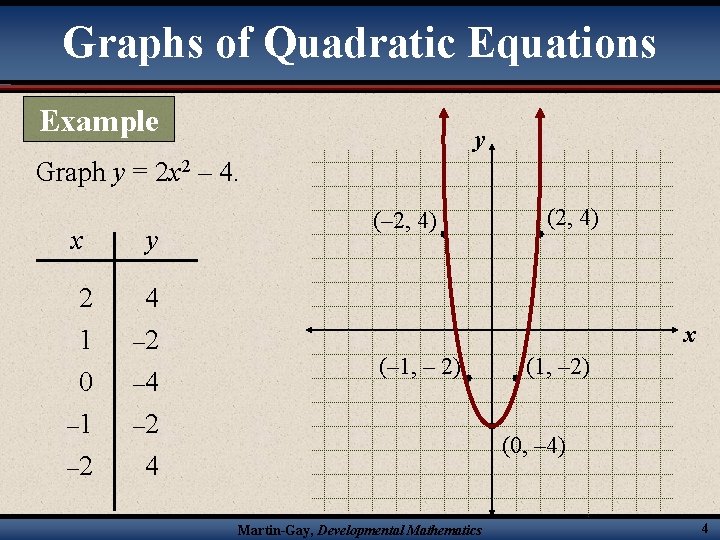 Graphs of Quadratic Equations

Example

Graph $y = 2x^2 - 4$.

| $x$ | $y$ |
|---|---|
| 2 | 4 |
| 1 | –2 |
| 0 | –4 |
| –1 | –2 |
| –2 | 4 |

$y$

$x$

(–2, 4)

(2, 4)

(–1, – 2)

(1, –2)

(0, –4)

Martin-Gay, Developmental Mathematics

4